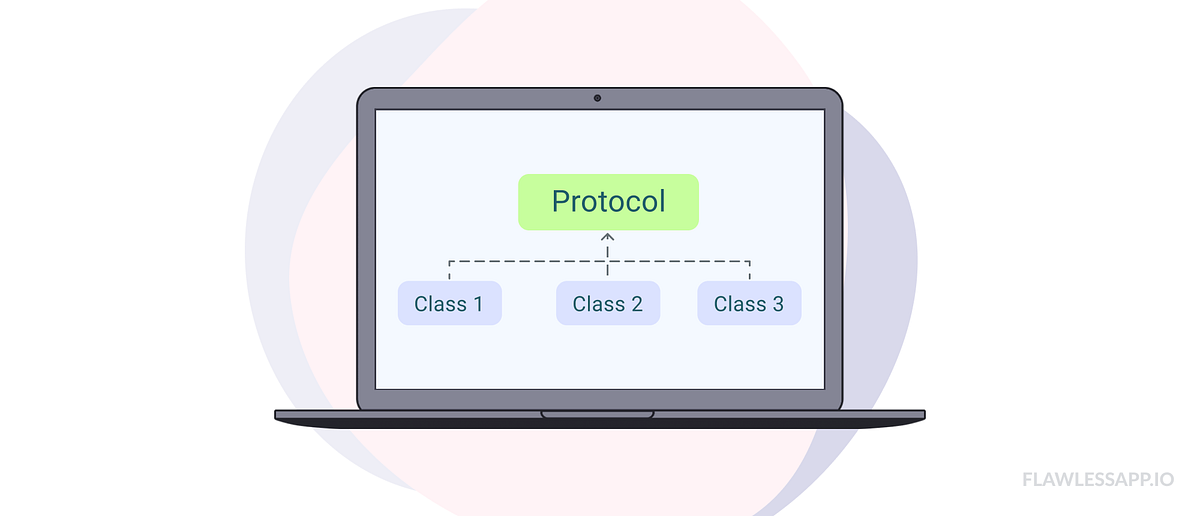 Protocol

Class 1

Class 2

Class 3

FLAWLESSAPP.IO